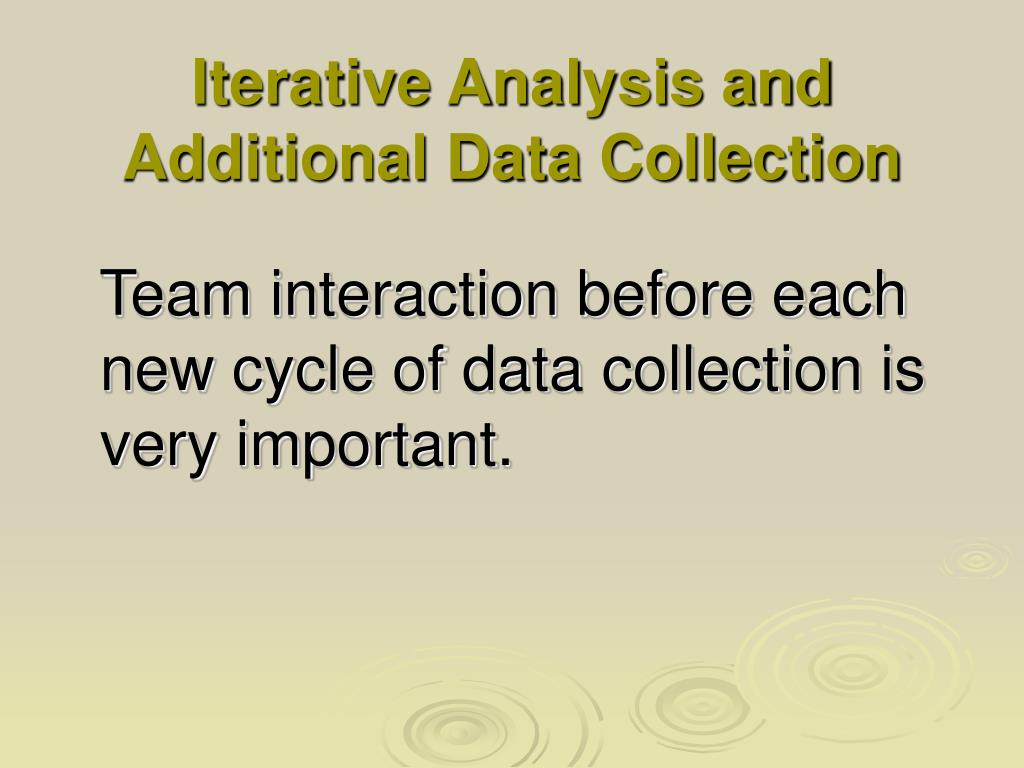 Iterative Analysis and Additional Data Collection

Team interaction before each new cycle of data collection is very important.